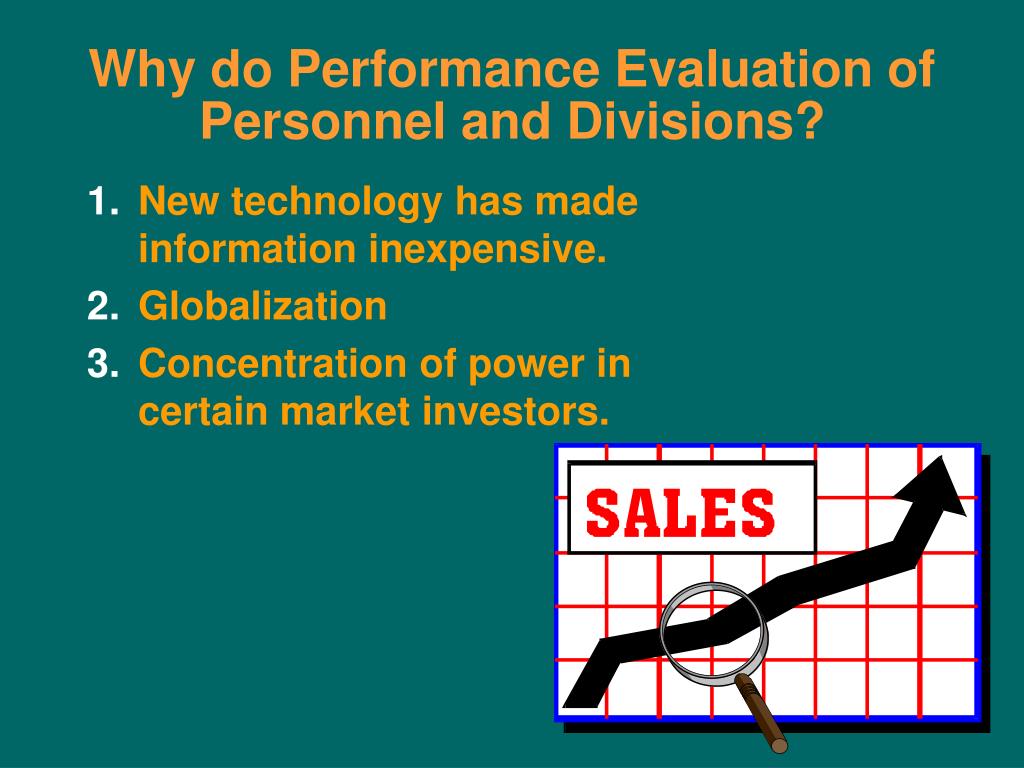 Why do Performance Evaluation of Personnel and Divisions?

1. New technology has made information inexpensive.
2. Globalization
3. Concentration of power in certain market investors.

SALES